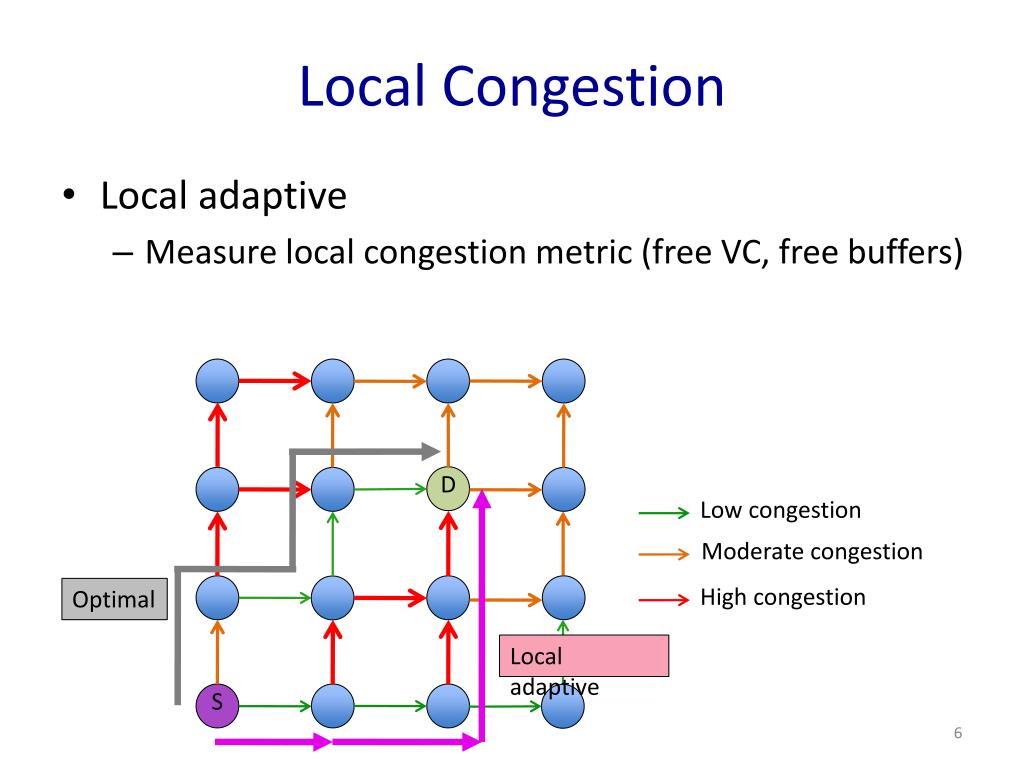 Local Congestion

• Local adaptive
– Measure local congestion metric (free VC, free buffers)

D

Low congestion
Moderate congestion
High congestion

Optimal

Local adaptive

S

6